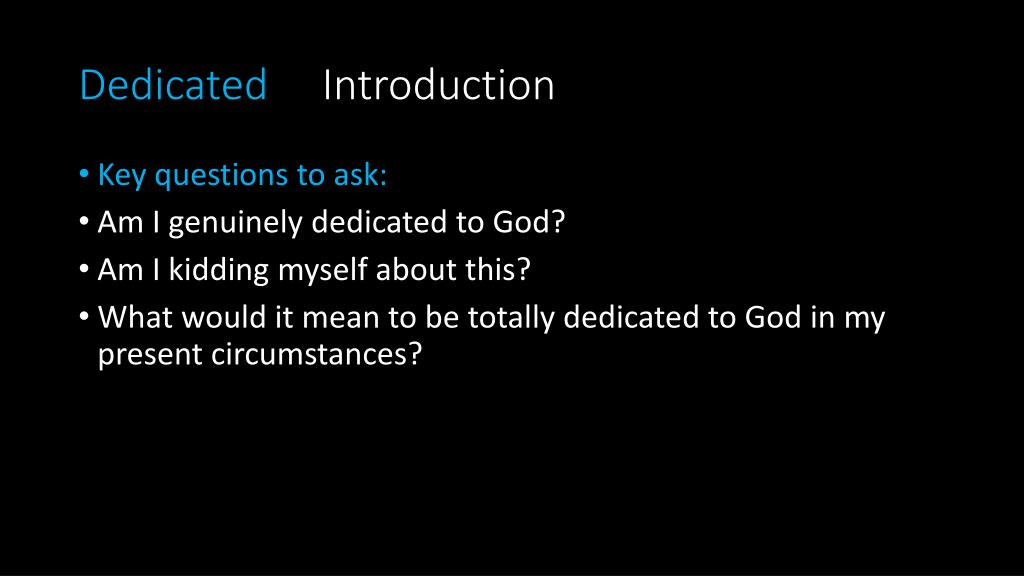 Dedicated Introduction

• Key questions to ask:
• Am I genuinely dedicated to God?
• Am I kidding myself about this?
• What would it mean to be totally dedicated to God in my present circumstances?